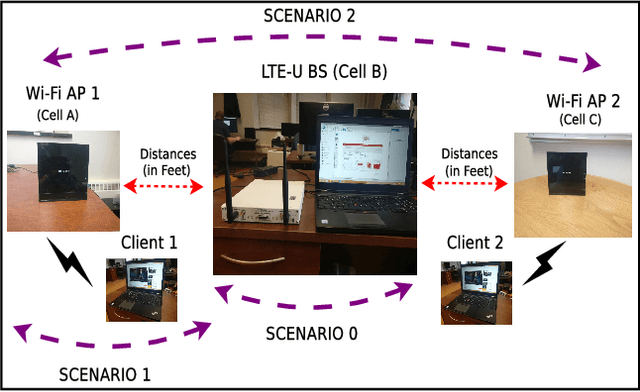 SCENARIO 2

LTE-U BS (Cell B)

Wi-Fi AP 1
(Cell A)

Wi-Fi AP 2
(Cell C)

Distances
(in Feet)

Distances
(in Feet)

Client 1

Client 2

SCENARIO 0

SCENARIO 1